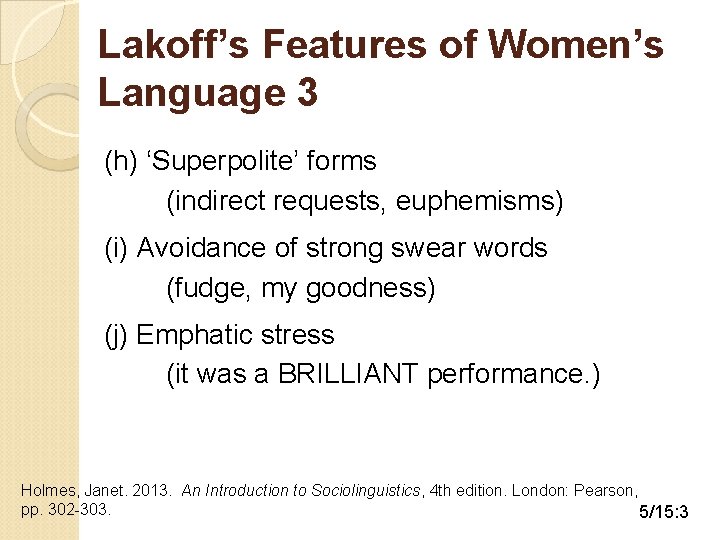 Lakoff’s Features of Women’s Language 3

(h) ‘Superpolite’ forms
(indirect requests, euphemisms)

(i) Avoidance of strong swear words
(fudge, my goodness)

(j) Emphatic stress
(it was a BRILLIANT performance.)

Holmes, Janet. 2013. An Introduction to Sociolinguistics, 4th edition. London: Pearson, pp. 302-303.

5/15:3